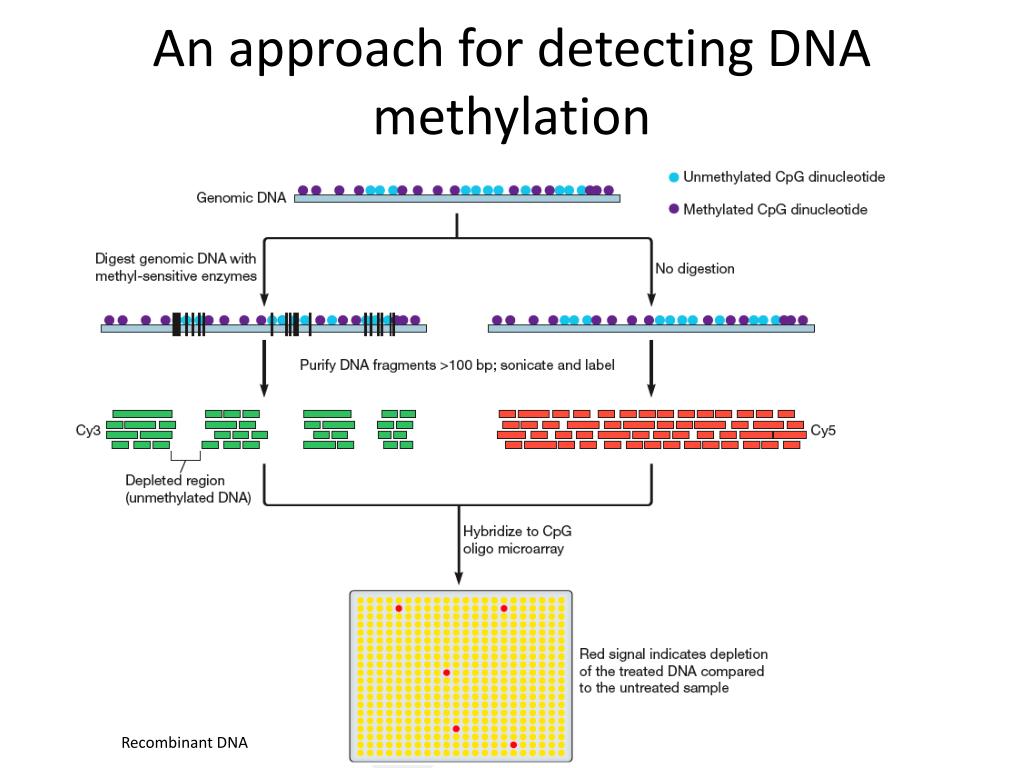 An approach for detecting DNA methylation

Genomic DNA

Unmethylated CpG dinucleotide

Methylated CpG dinucleotide

Digest genomic DNA with methyl-sensitive enzymes

No digestion

Purify DNA fragments >100 bp; sonicate and label

Cy3

Cy5

Depleted region (unmethylated DNA)

Hybridize to CpG oligo microarray

Red signal indicates depletion of the treated DNA compared to the untreated sample

Recombinant DNA